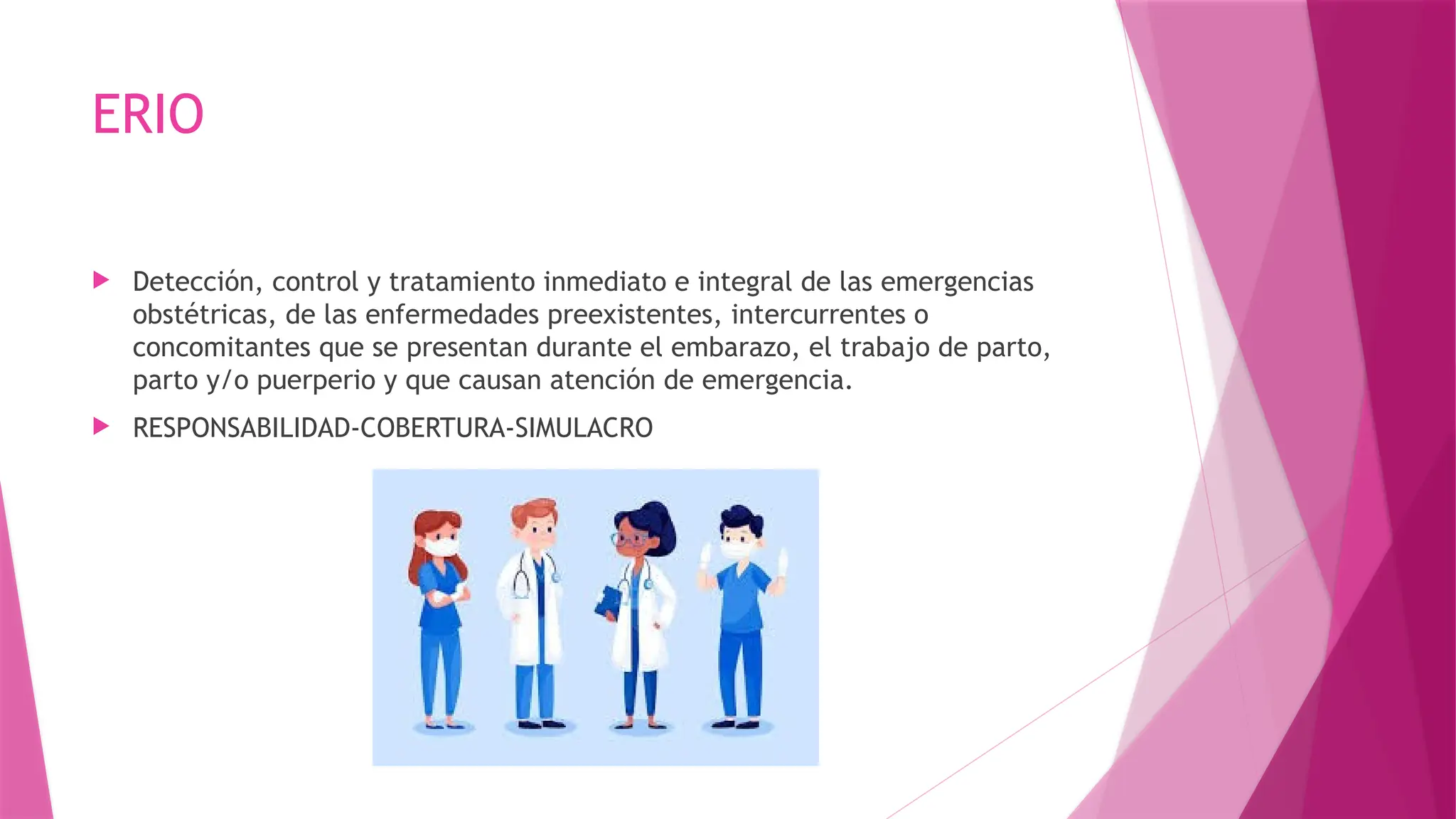 ERIO

Detección, control y tratamiento inmediato e integral de las emergencias obstétricas, de las enfermedades preexistentes, intercurrentes o concomitantes que se presentan durante el embarazo, el trabajo de parto, parto y/o puerperio y que causan atención de emergencia.

RESPONSABILIDAD-COBERTURA-SIMULACRO